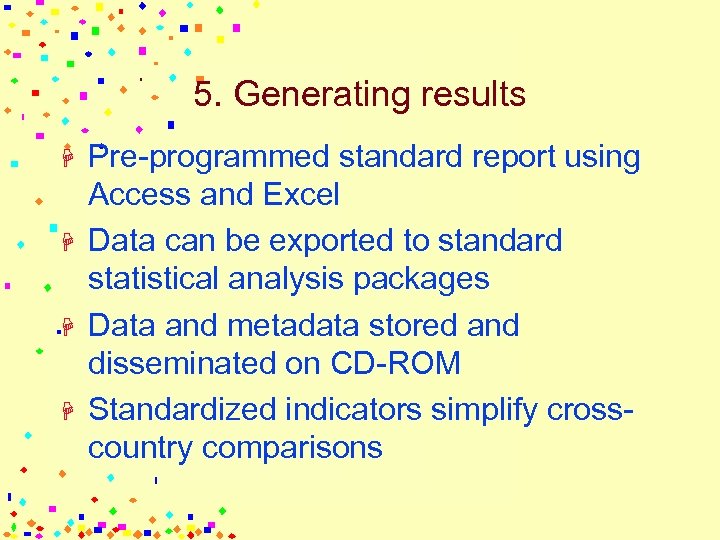 5. Generating results

Pre-programmed standard report using Access and Excel

Data can be exported to standard statistical analysis packages

Data and metadata stored and disseminated on CD-ROM

Standardized indicators simplify cross-country comparisons